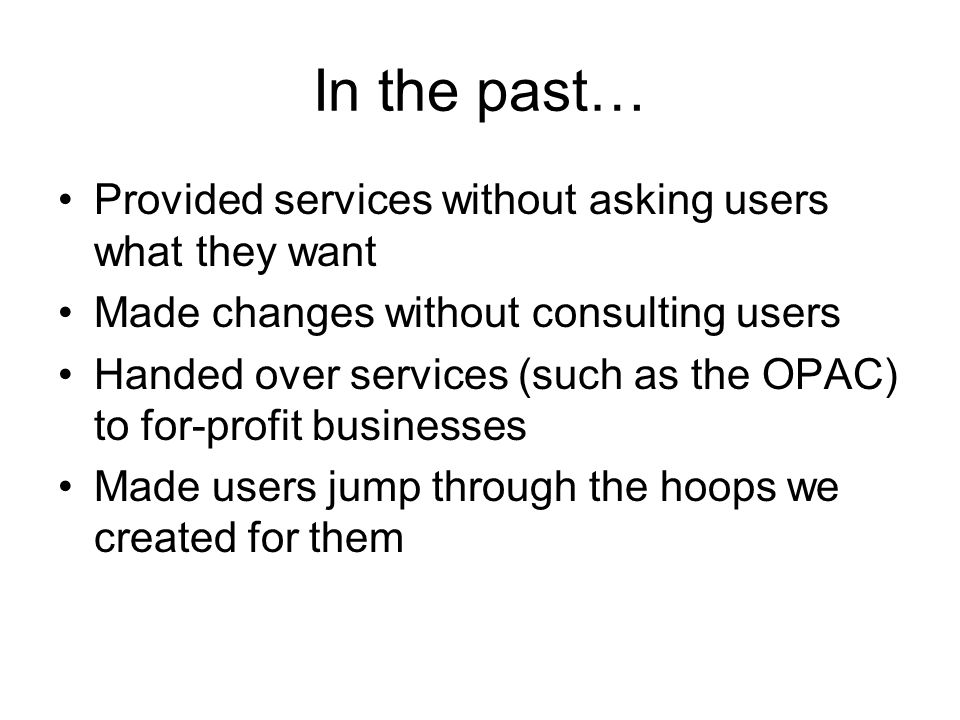 In the past…

• Provided services without asking users what they want
• Made changes without consulting users
• Handed over services (such as the OPAC) to for-profit businesses
• Made users jump through the hoops we created for them